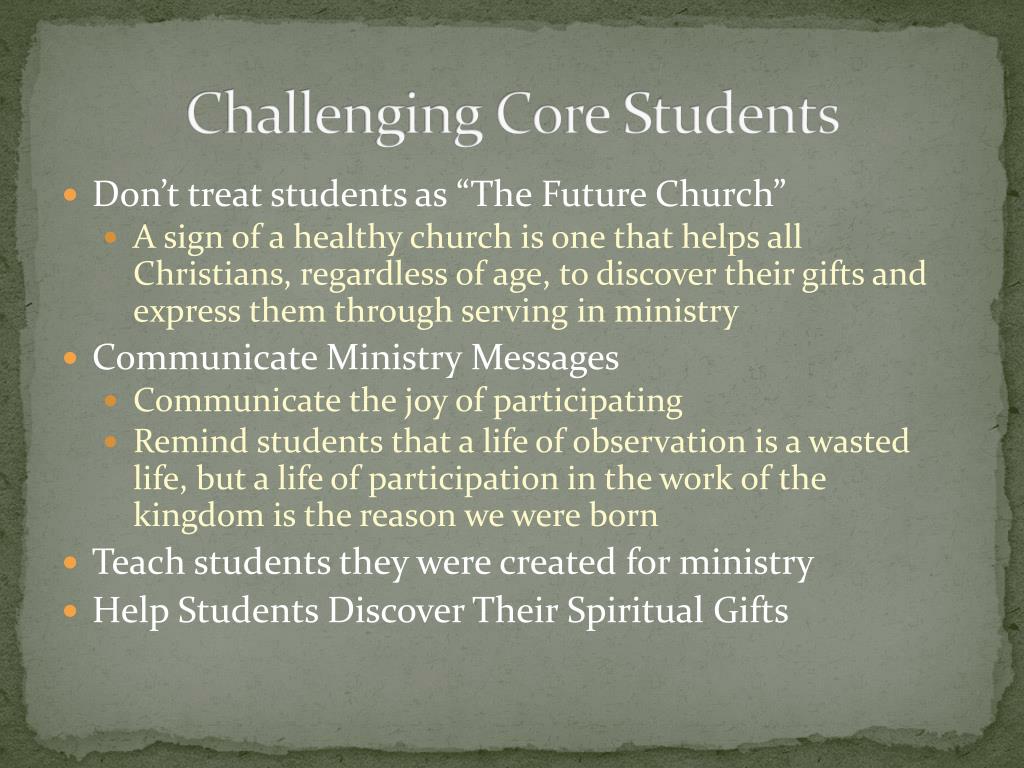 Challenging Core Students

- Don’t treat students as “The Future Church”
  - A sign of a healthy church is one that helps all Christians, regardless of age, to discover their gifts and express them through serving in ministry
- Communicate Ministry Messages
  - Communicate the joy of participating
  - Remind students that a life of observation is a wasted life, but a life of participation in the work of the kingdom is the reason we were born
- Teach students they were created for ministry
- Help Students Discover Their Spiritual Gifts